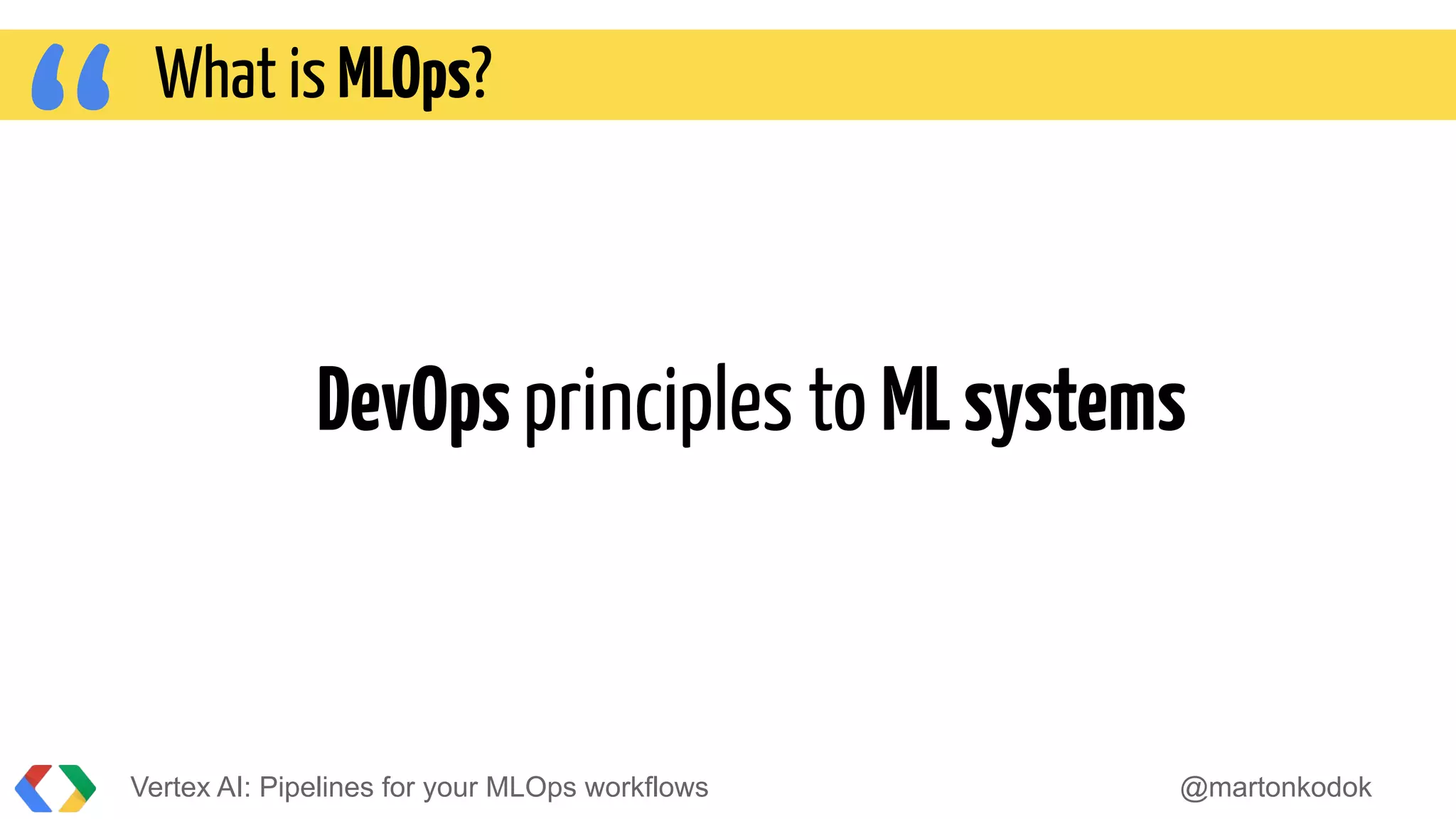 “ What is MLOps?

DevOps principles to ML systems

Vertex AI: Pipelines for your MLOps workflows

@martonkodok